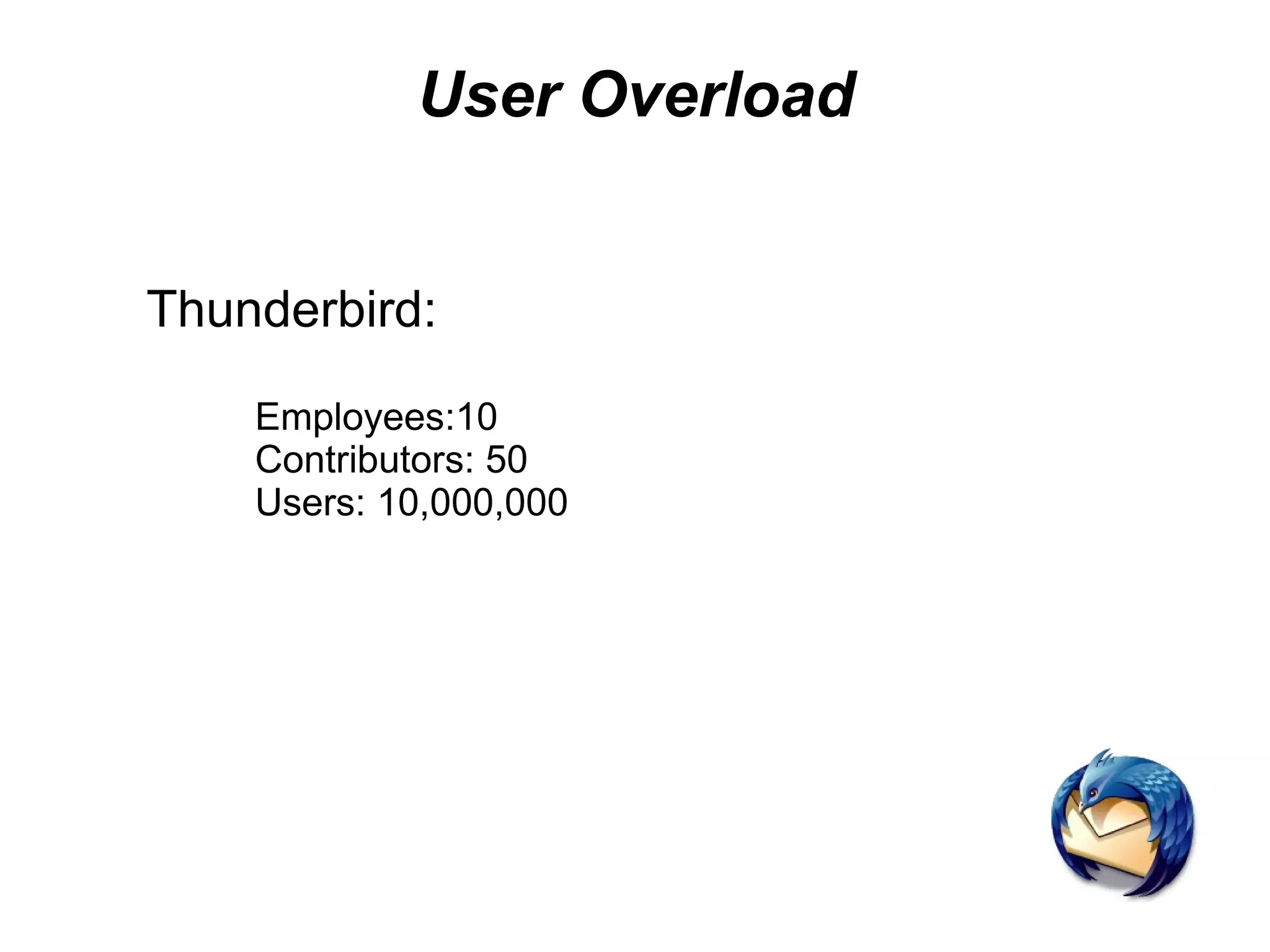 User Overload

Thunderbird:

Employees:10
Contributors: 50
Users: 10,000,000